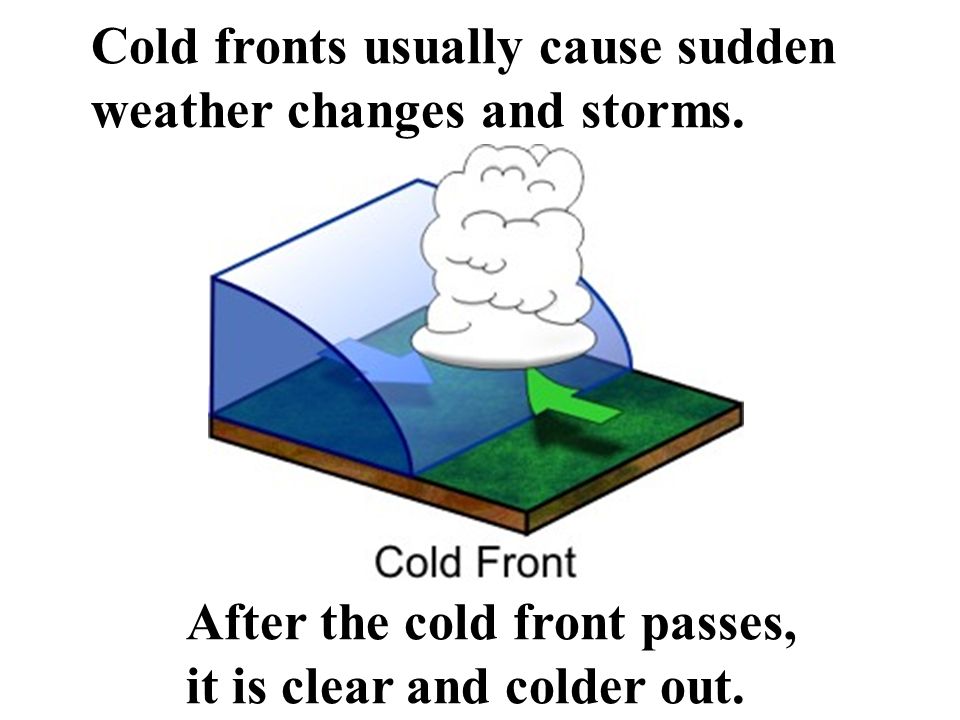 Cold fronts usually cause sudden weather changes and storms.

Cold Front

After the cold front passes, it is clear and colder out.